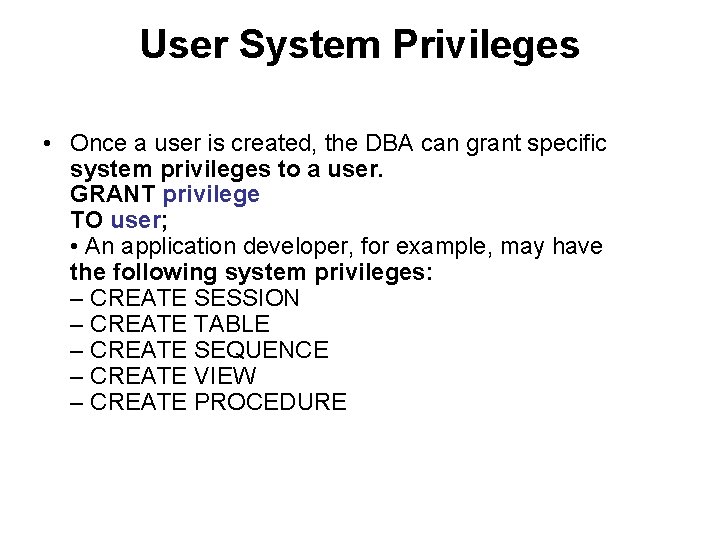 User System Privileges

• Once a user is created, the DBA can grant specific system privileges to a user.
GRANT privilege
TO user;
• An application developer, for example, may have the following system privileges:
– CREATE SESSION
– CREATE TABLE
– CREATE SEQUENCE
– CREATE VIEW
– CREATE PROCEDURE